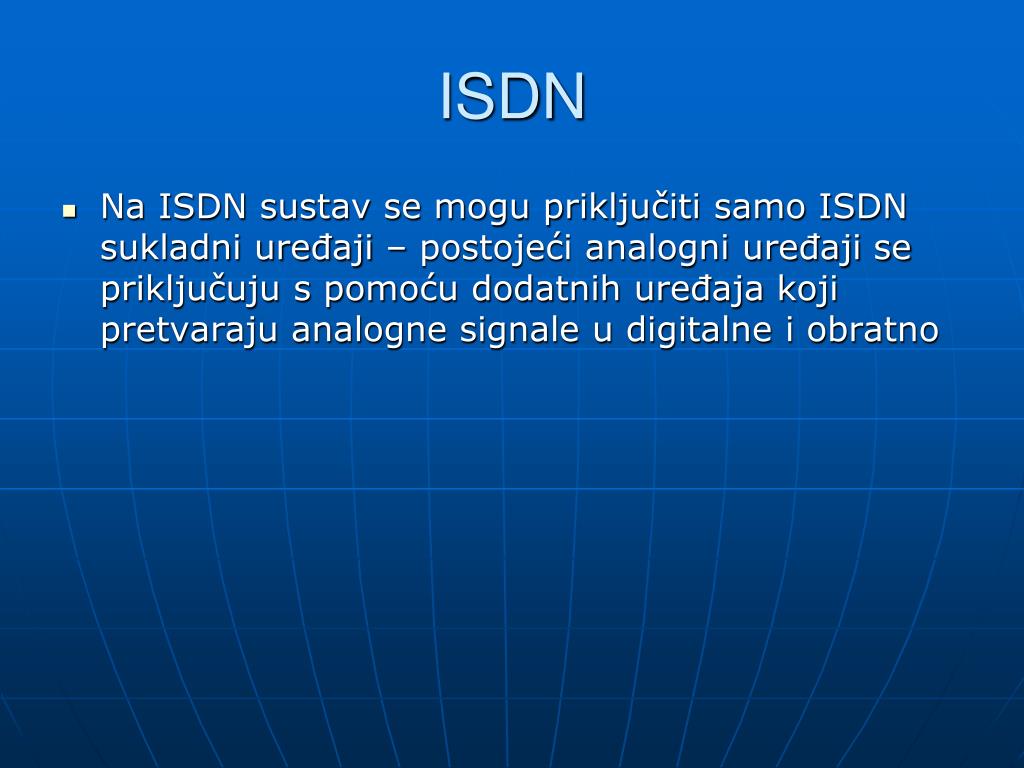 ISDN

Na ISDN sustav se mogu priključiti samo ISDN sukladni uređaji – postojeći analogni uređaji se priključuju s pomoću dodatnih uređaja koji pretvaraju analogne signale u digitalne i obratno